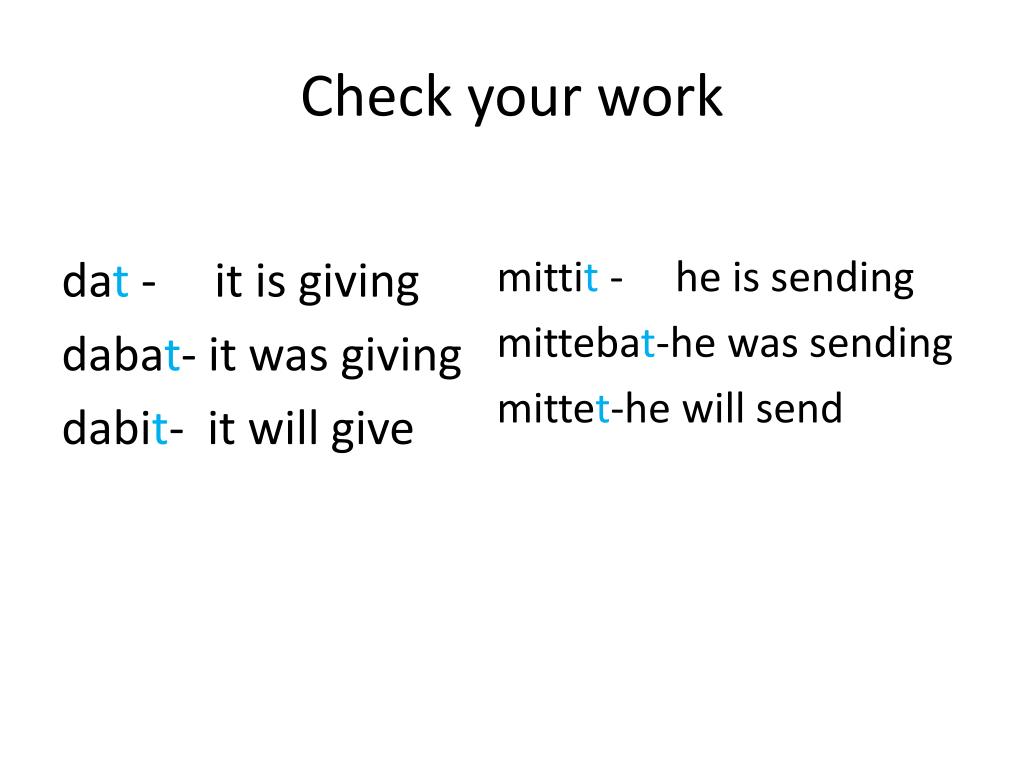 Check your work

dat - it is giving
dabat- it was giving
dabit- it will give

mittit - he is sending
mittebat-he was sending
mittet-he will send